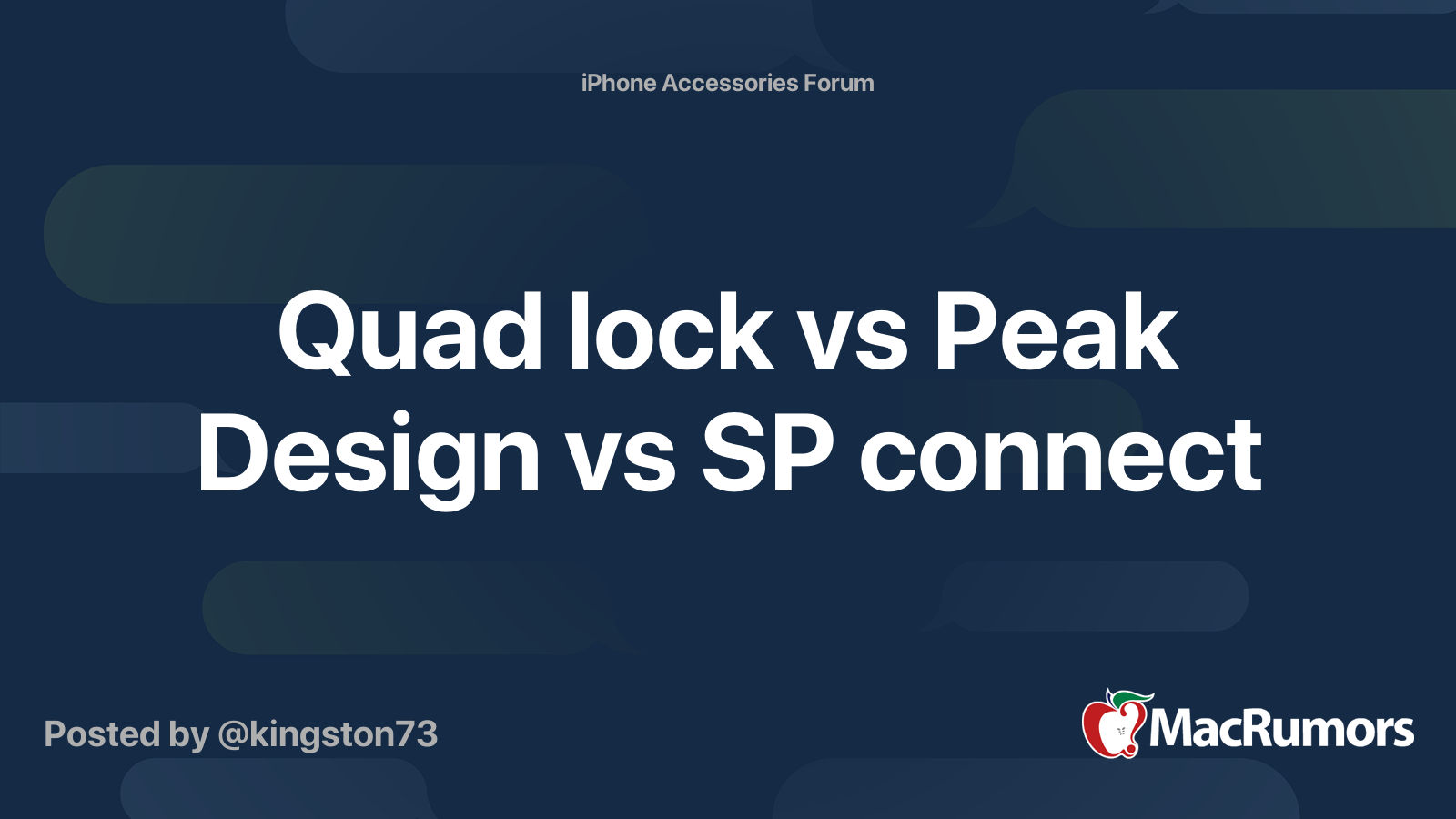 iPhone Accessories Forum

Quad lock vs Peak Design vs SP connect

Posted by @kingston73

MacRumors